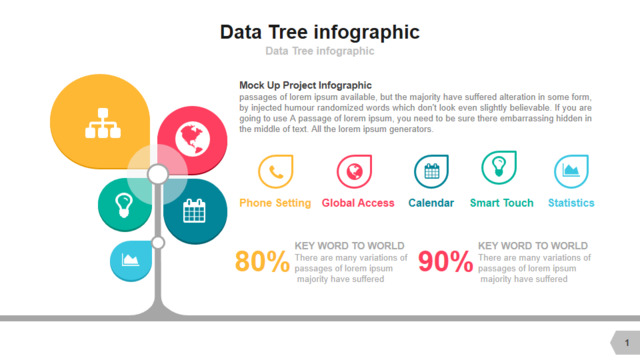 Data Tree infographic
Data Tree infographic

Mock Up Project Infographic
passages of lorem ipsum available, but the majority have suffered alteration in some form, by injected humour randomized words which don't look even slightly believable. If you are going to use A passage of lorem ipsum, you need to be sure there embarrassing hidden in the middle of text. All the lorem ipsum generators.

Phone Setting
Global Access
Calendar
Smart Touch
Statistics

80%
KEY WORD TO WORLD
There are many variations of passages of lorem ipsum majority have suffered

90%
KEY WORD TO WORLD
There are many variations of passages of lorem ipsum majority have suffered

1